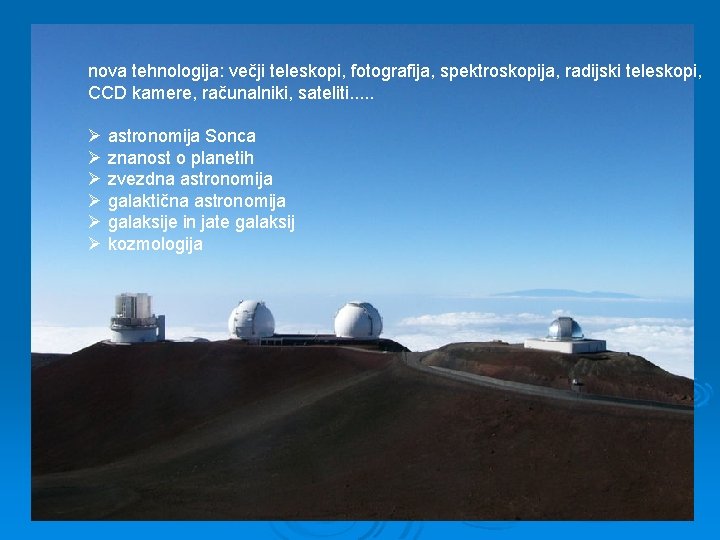 nova tehnologija: večji teleskopi, fotografija, spektroskopija, radijski teleskopi, CCD kamere, računalniki, sateliti.....

➢ astronomija Sonca
➢ znanost o planetih
➢ zvezdna astronomija
➢ galaktična astronomija
➢ galaksije in jate galaksij
➢ kozmologija